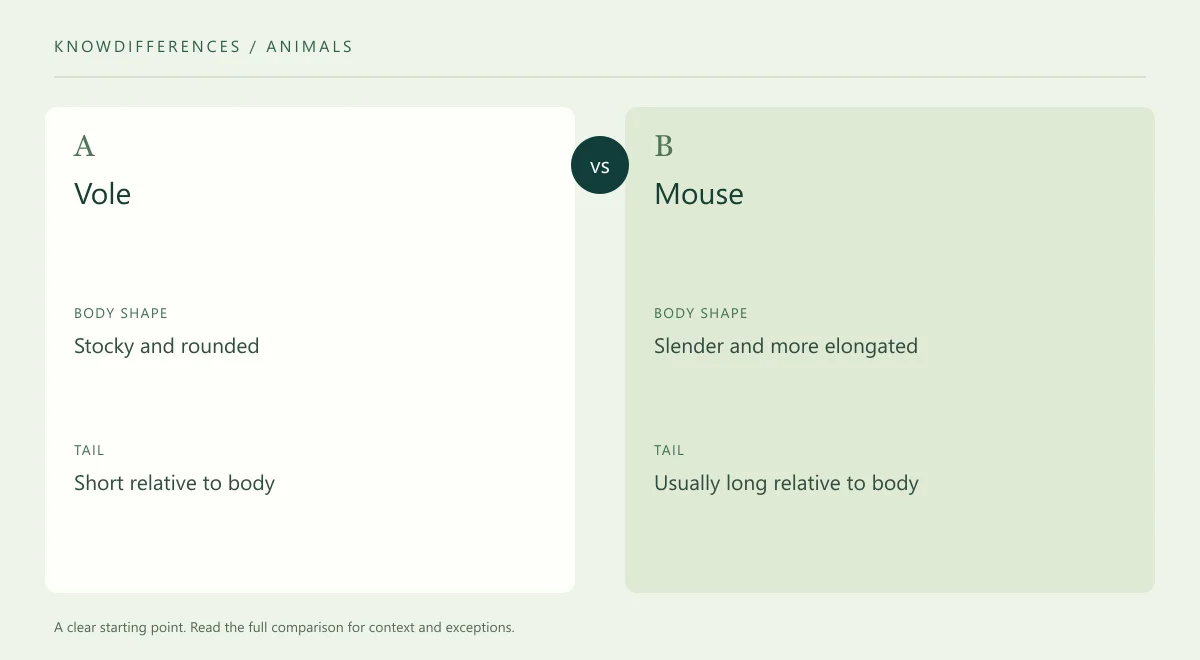 KNOWDIFFERENCES / ANIMALS

A

Vole

BODY SHAPE

Stocky and rounded

TAIL

Short relative to body

VS

B

Mouse

BODY SHAPE

Slender and more elongated

TAIL

Usually long relative to body

A clear starting point. Read the full comparison for context and exceptions.